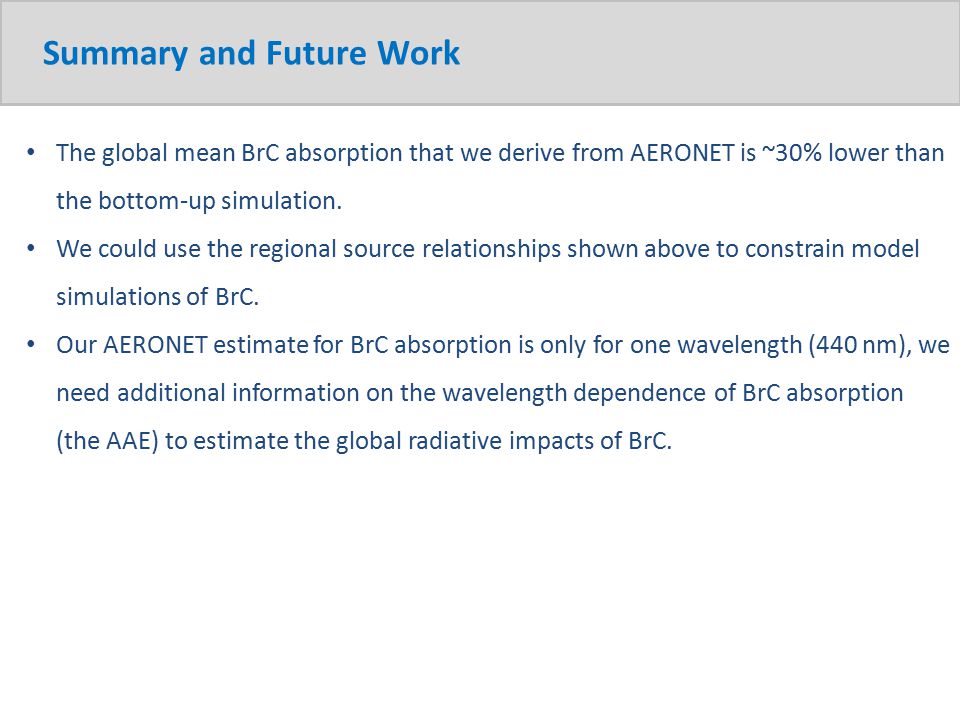 Summary and Future Work

• The global mean BrC absorption that we derive from AERONET is ~30% lower than the bottom-up simulation.

• We could use the regional source relationships shown above to constrain model simulations of BrC.

• Our AERONET estimate for BrC absorption is only for one wavelength (440 nm), we need additional information on the wavelength dependence of BrC absorption (the AAE) to estimate the global radiative impacts of BrC.